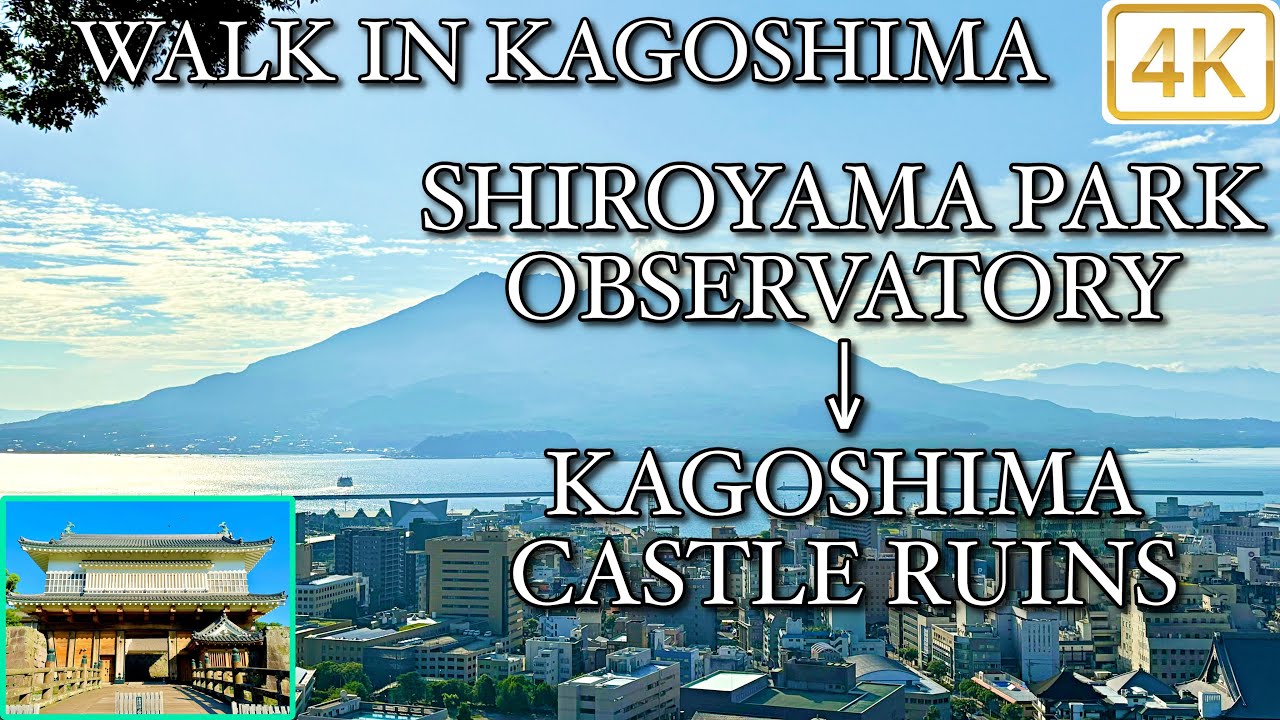 WALK IN KAGOSHIMA

4K

SHIROYAMA PARK OBSERVATORY

↓

KAGOSHIMA CASTLE RUINS